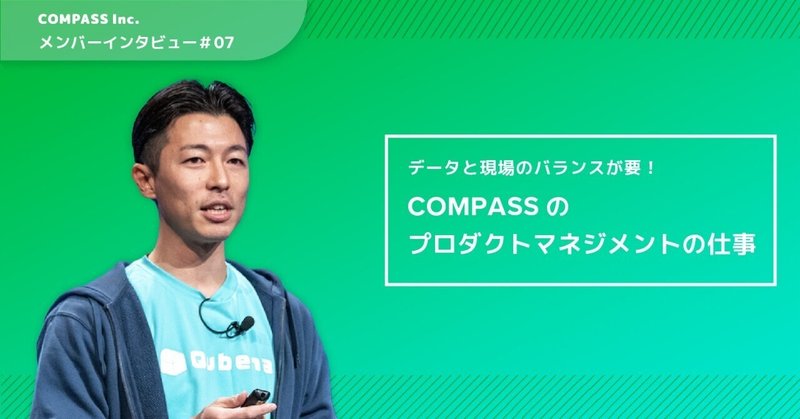 COMPASS Inc.
メンバーインタビュー＃07

データと現場のバランスが要！
COMPASS の
プロダクトマネジメントの仕事

Qubena